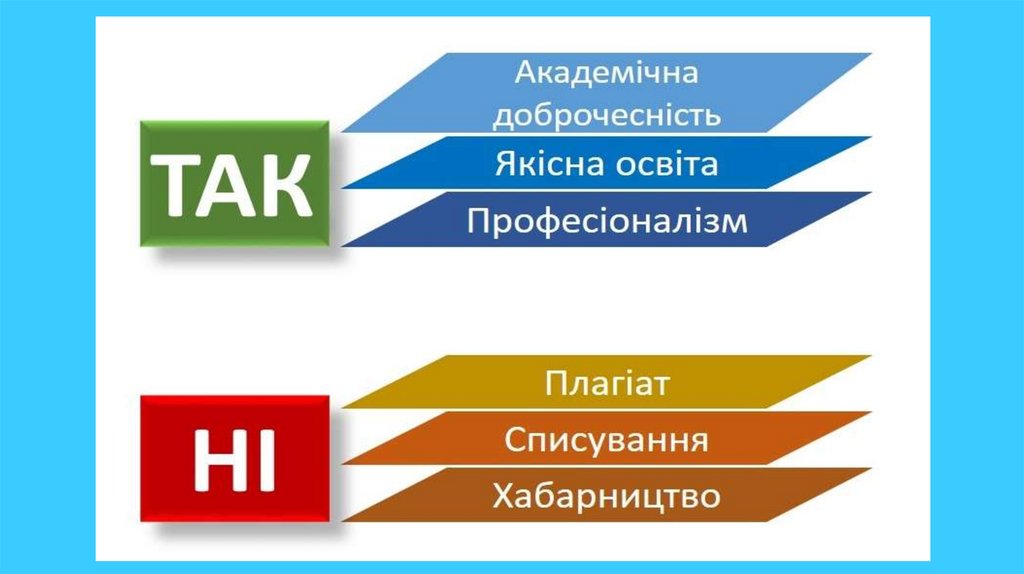 ТАК

Академічна доброчесність

Якісна освіта

Професіоналізм

НІ

Плагіат

Списування

Хабарництво